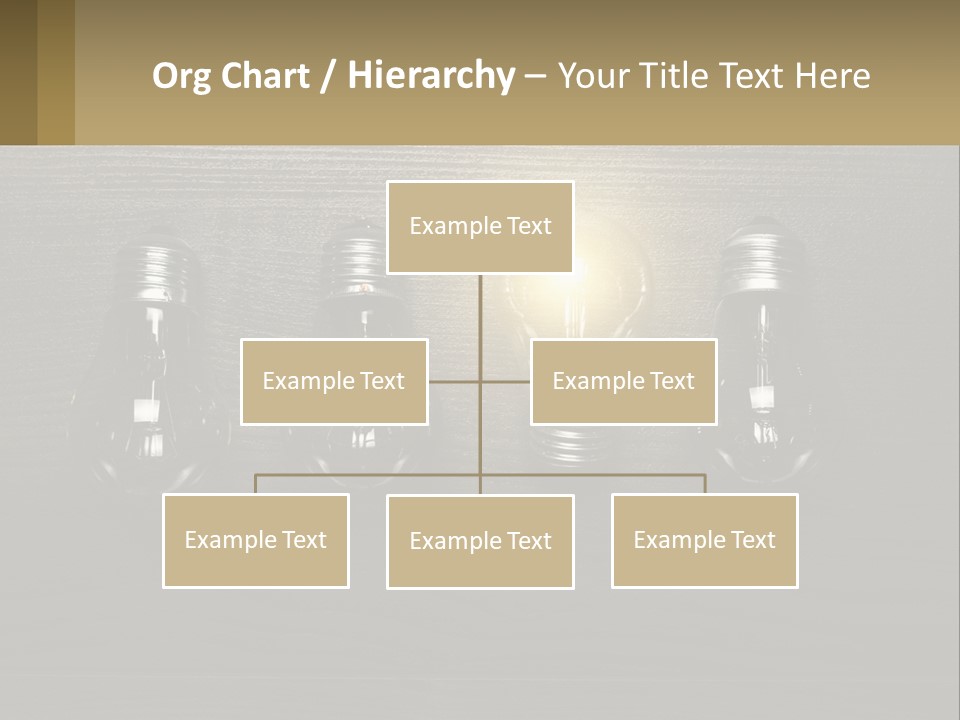 Org Chart / Hierarchy – Your Title Text Here

Example Text

Example Text

Example Text

Example Text

Example Text

Example Text